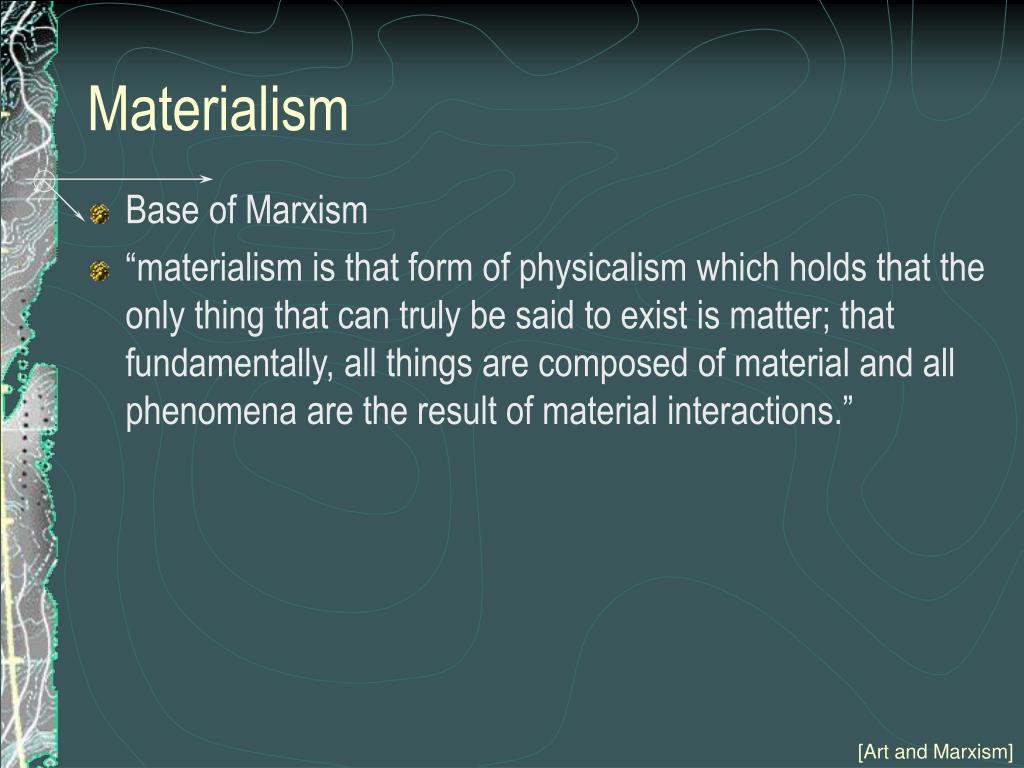 Materialism

Base of Marxism

“materialism is that form of physicalism which holds that the only thing that can truly be said to exist is matter; that fundamentally, all things are composed of material and all phenomena are the result of material interactions.”

[Art and Marxism]